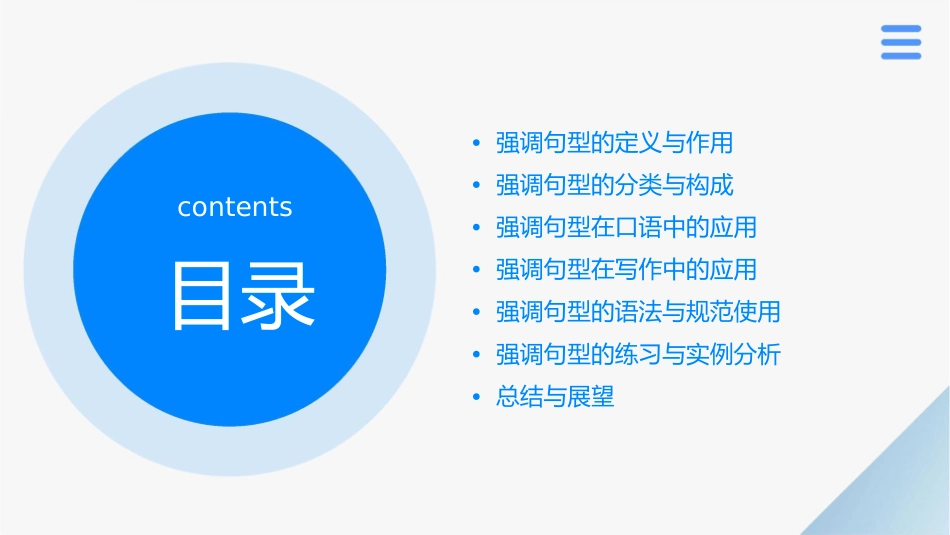 contents

目录

• 强调句型的定义与作用
• 强调句型的分类与构成
• 强调句型在口语中的应用
• 强调句型在写作中的应用
• 强调句型的语法与规范使用
• 强调句型的练习与实例分析
• 总结与展望